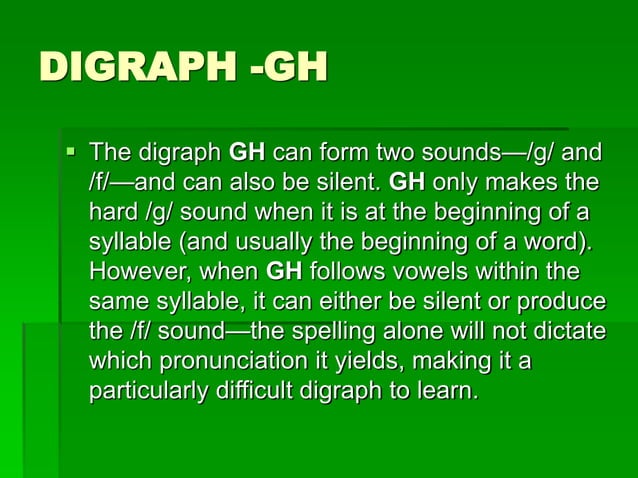 DIGRAPH -GH

▪ The digraph GH can form two sounds—/g/ and /f/—and can also be silent. GH only makes the hard /g/ sound when it is at the beginning of a syllable (and usually the beginning of a word). However, when GH follows vowels within the same syllable, it can either be silent or produce the /f/ sound—the spelling alone will not dictate which pronunciation it yields, making it a particularly difficult digraph to learn.